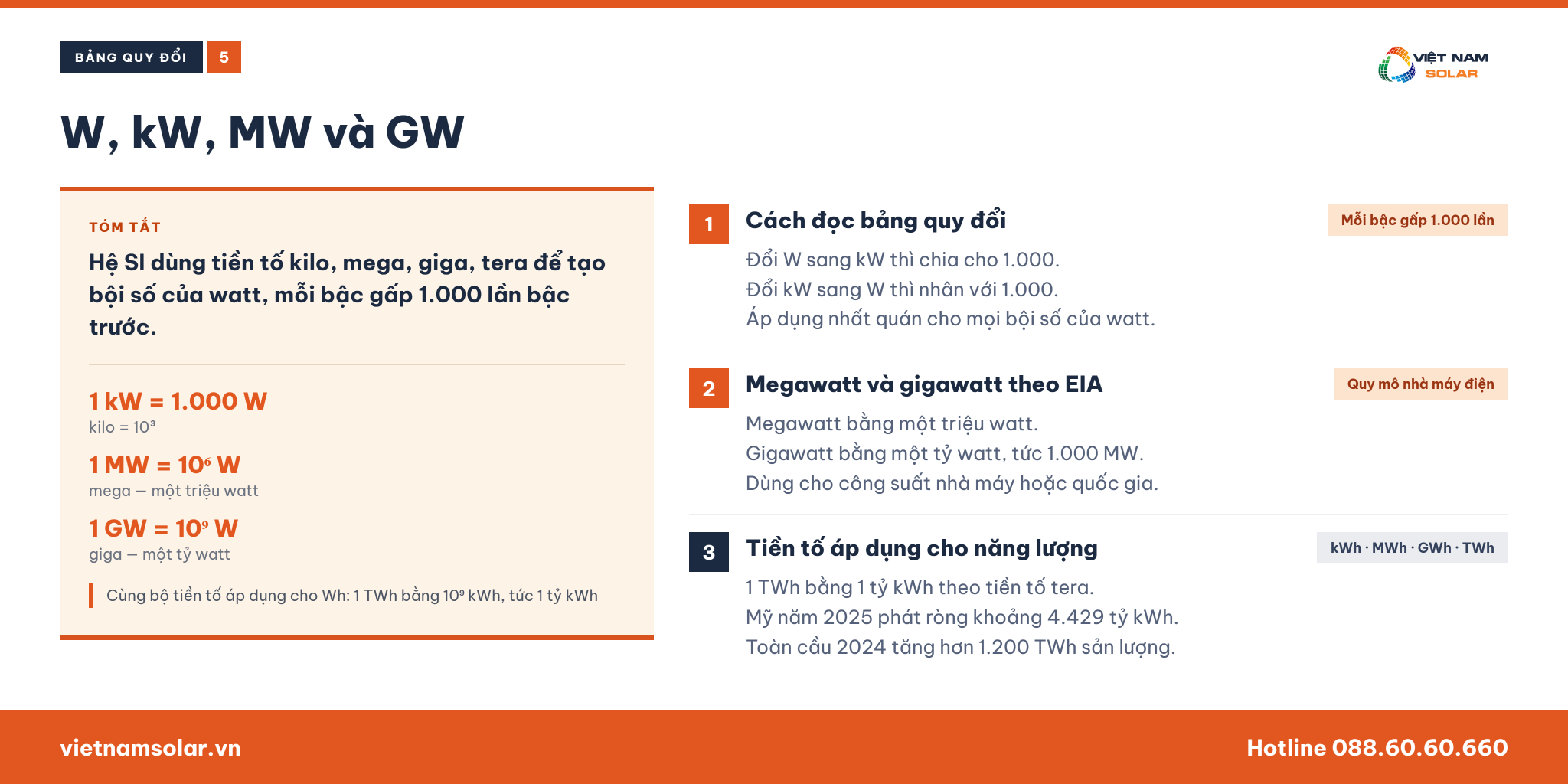 BẢNG QUY ĐỔI 5

VIỆT NAM SOLAR

W, kW, MW và GW

TÓM TẮT

Hệ SI dùng tiền tố kilo, mega, giga, tera để tạo bội số của watt, mỗi bậc gấp 1.000 lần bậc trước.

1 kW = 1.000 W
kilo = $10^3$

1 MW = $10^6$ W
mega — một triệu watt

1 GW = $10^9$ W
giga — một tỷ watt

Cùng bộ tiền tố áp dụng cho Wh: 1 TWh bằng $10^9$ kWh, tức 1 tỷ kWh

1 Cách đọc bảng quy đổi
Mỗi bậc gấp 1.000 lần
Đổi W sang kW thì chia cho 1.000.
Đổi kW sang W thì nhân với 1.000.
Áp dụng nhất quán cho mọi bội số của watt.

2 Megawatt và gigawatt theo EIA
Quy mô nhà máy điện
Megawatt bằng một triệu watt.
Gigawatt bằng một tỷ watt, tức 1.000 MW.
Dùng cho công suất nhà máy hoặc quốc gia.

3 Tiền tố áp dụng cho năng lượng
kWh · MWh · GWh · TWh
1 TWh bằng 1 tỷ kWh theo tiền tố tera.
Mỹ năm 2025 phát ròng khoảng 4.429 tỷ kWh.
Toàn cầu 2024 tăng hơn 1.200 TWh sản lượng.

vietnamsolar.vn
Hotline 088.60.60.660